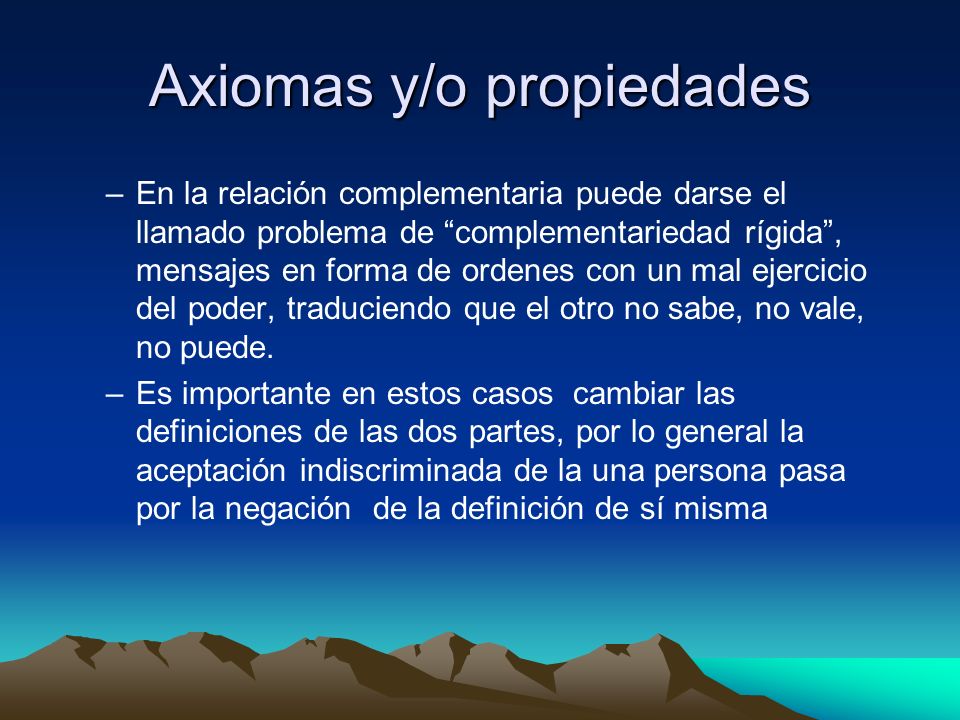 Axiomas y/o propiedades

– En la relación complementaria puede darse el llamado problema de “complementariedad rígida”, mensajes en forma de ordenes con un mal ejercicio del poder, traduciendo que el otro no sabe, no vale, no puede.

– Es importante en estos casos cambiar las definiciones de las dos partes, por lo general la aceptación indiscriminada de la una persona pasa por la negación de la definición de sí misma